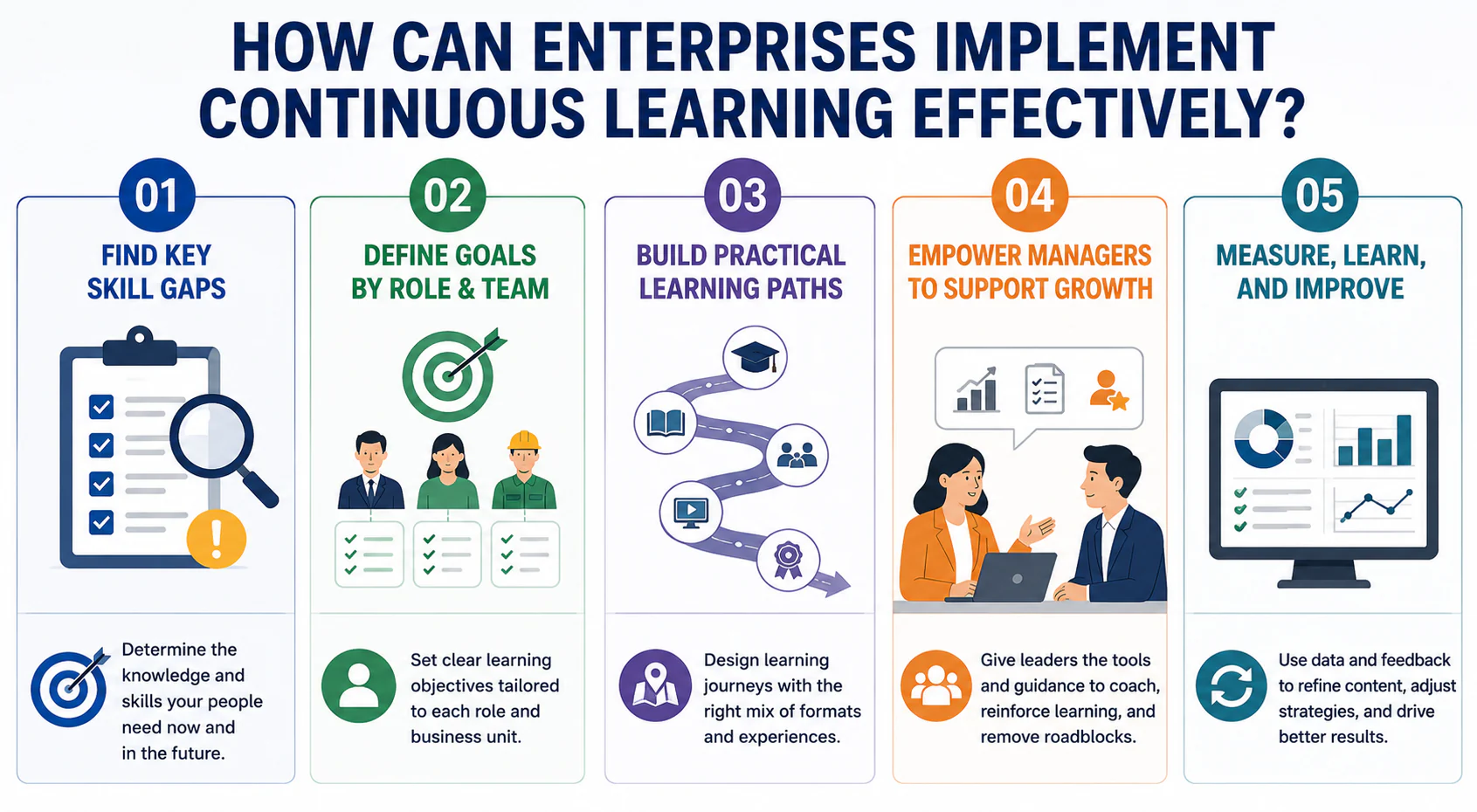 HOW CAN ENTERPRISES IMPLEMENT CONTINUOUS LEARNING EFFECTIVELY?

01

FIND KEY SKILL GAPS

Determine the knowledge and skills your people need now and in the future.

02

DEFINE GOALS BY ROLE & TEAM

Set clear learning objectives tailored to each role and business unit.

03

BUILD PRACTICAL LEARNING PATHS

Design learning journeys with the right mix of formats and experiences.

04

EMPOWER MANAGERS TO SUPPORT GROWTH

Give leaders the tools and guidance to coach, reinforce learning, and remove roadblocks.

05

MEASURE, LEARN, AND IMPROVE

Use data and feedback to refine content, adjust strategies, and drive better results.